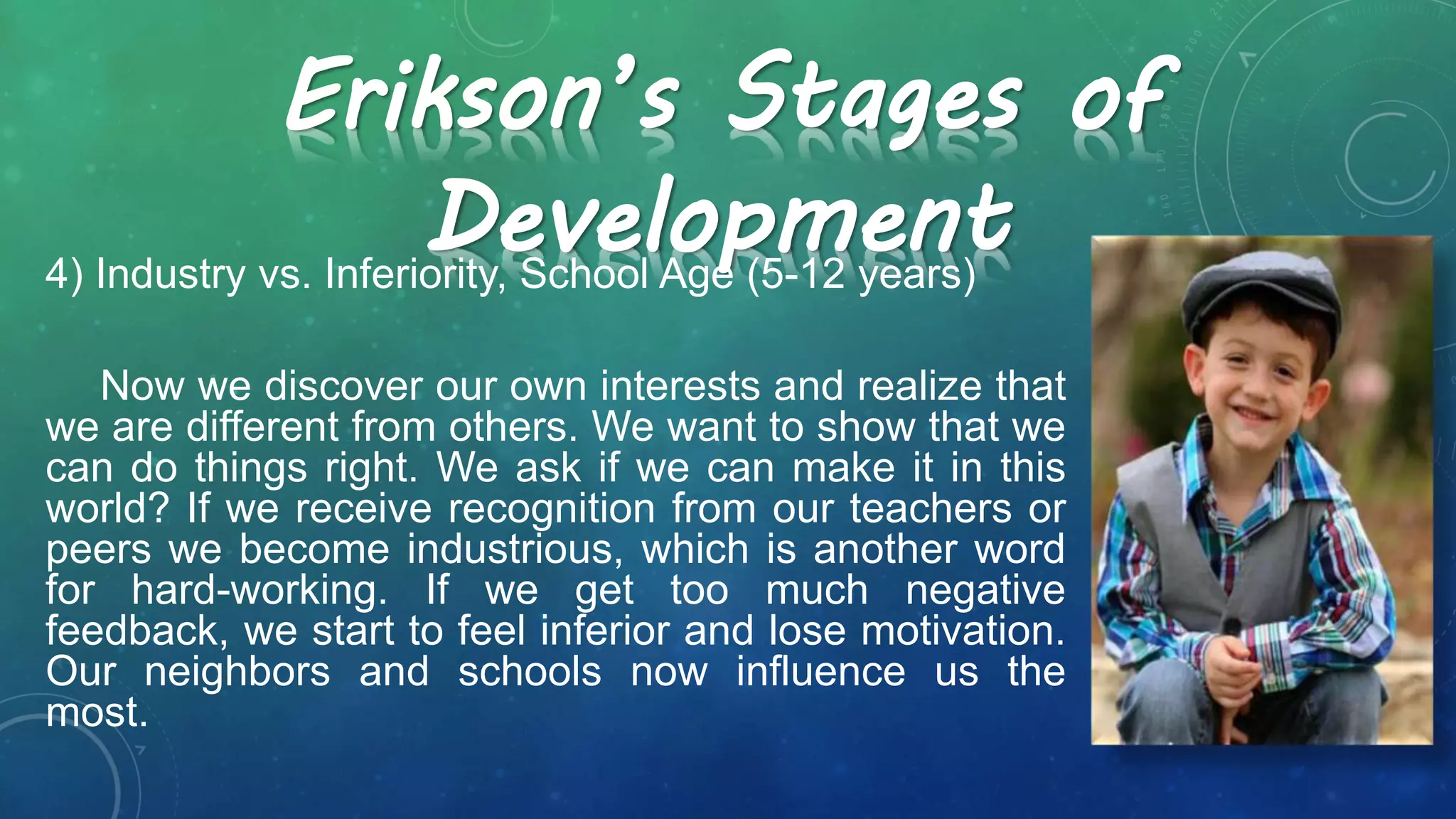 Erikson's Stages of Development

4) Industry vs. Inferiority, School Age (5-12 years)

Now we discover our own interests and realize that we are different from others. We want to show that we can do things right. We ask if we can make it in this world? If we receive recognition from our teachers or peers we become industrious, which is another word for hard-working. If we get too much negative feedback, we start to feel inferior and lose motivation. Our neighbors and schools now influence us the most.